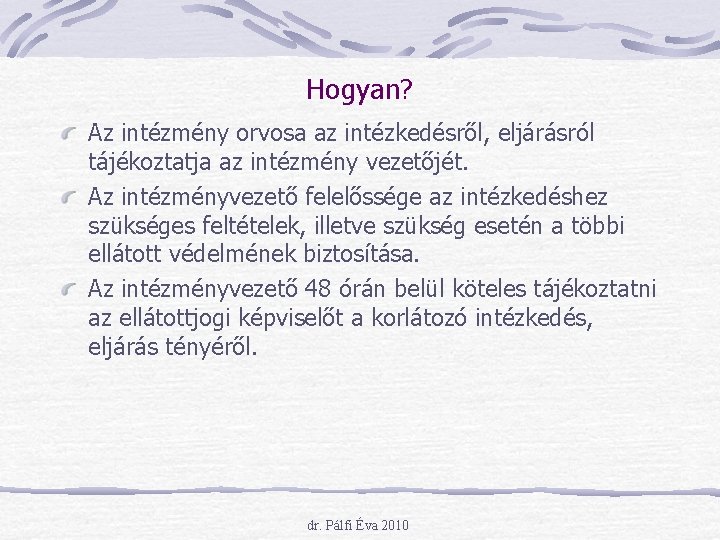 Hogyan?

Az intézmény orvosa az intézkedésről, eljárásról tájékoztatja az intézmény vezetőjét.

Az intézményvezető felelőssége az intézkedéshez szükséges feltételek, illetve szükség esetén a többi ellátott védelmének biztosítása.

Az intézményvezető 48 órán belül köteles tájékoztatni az ellátottjogi képviselőt a korlátozó intézkedés, eljárás tényéről.

dr. Pálfi Éva 2010